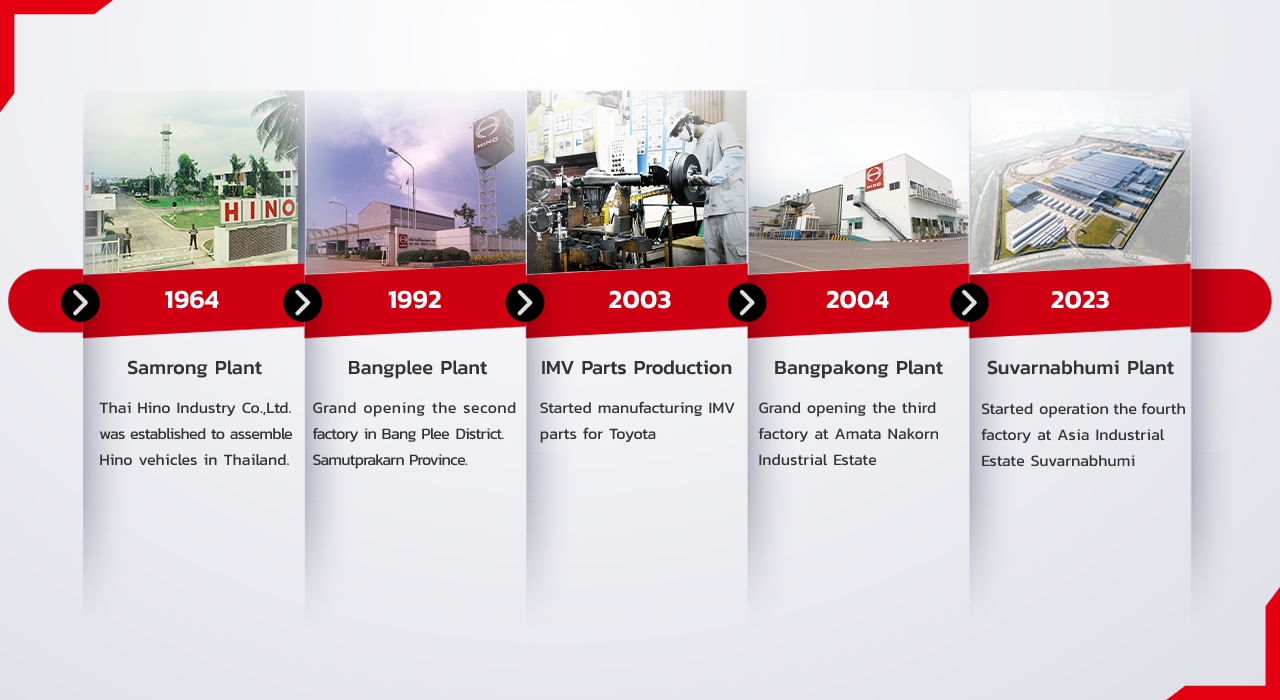 HINO

HINO

1964

Samrong Plant

Thai Hino Industry Co.,Ltd. was established to assemble Hino vehicles in Thailand.

1992

Bangplee Plant

Grand opening the second factory in Bang Plee District. Samutprakarn Province.

2003

IMV Parts Production

Started manufacturing IMV parts for Toyota

2004

Bangpakong Plant

Grand opening the third factory at Amata Nakorn Industrial Estate

2023

Suvarnabhumi Plant

Started operation the fourth factory at Asia Industrial Estate Suvarnabhumi